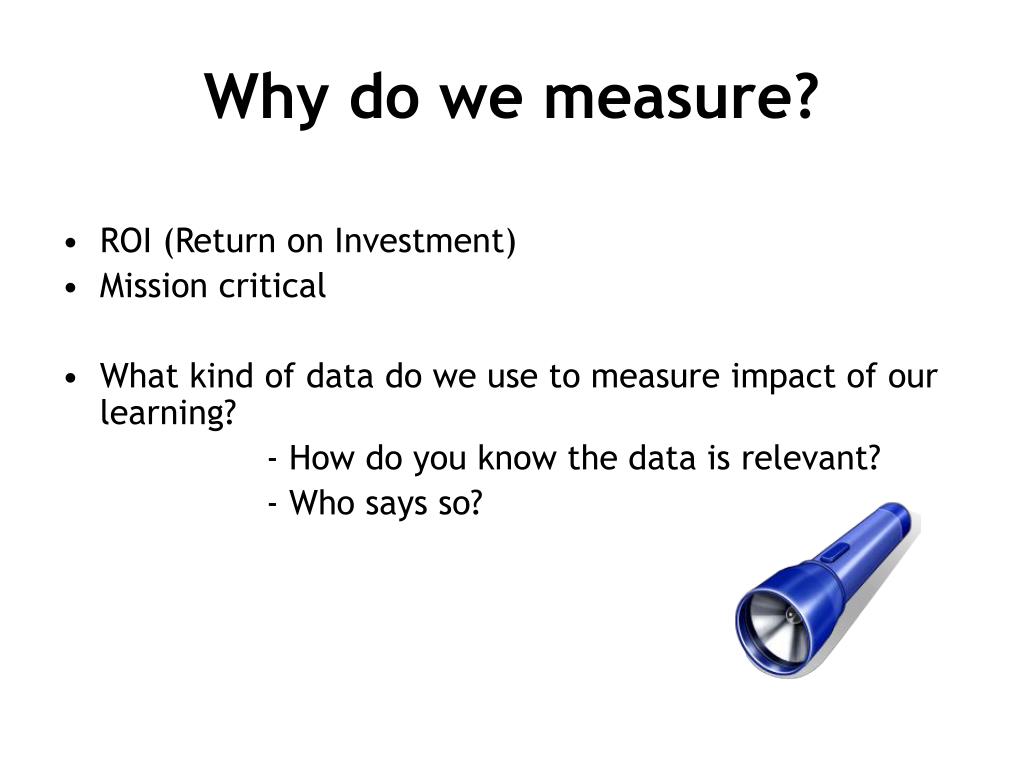 Why do we measure?

• ROI (Return on Investment)
• Mission critical

• What kind of data do we use to measure impact of our learning?
- How do you know the data is relevant?
- Who says so?